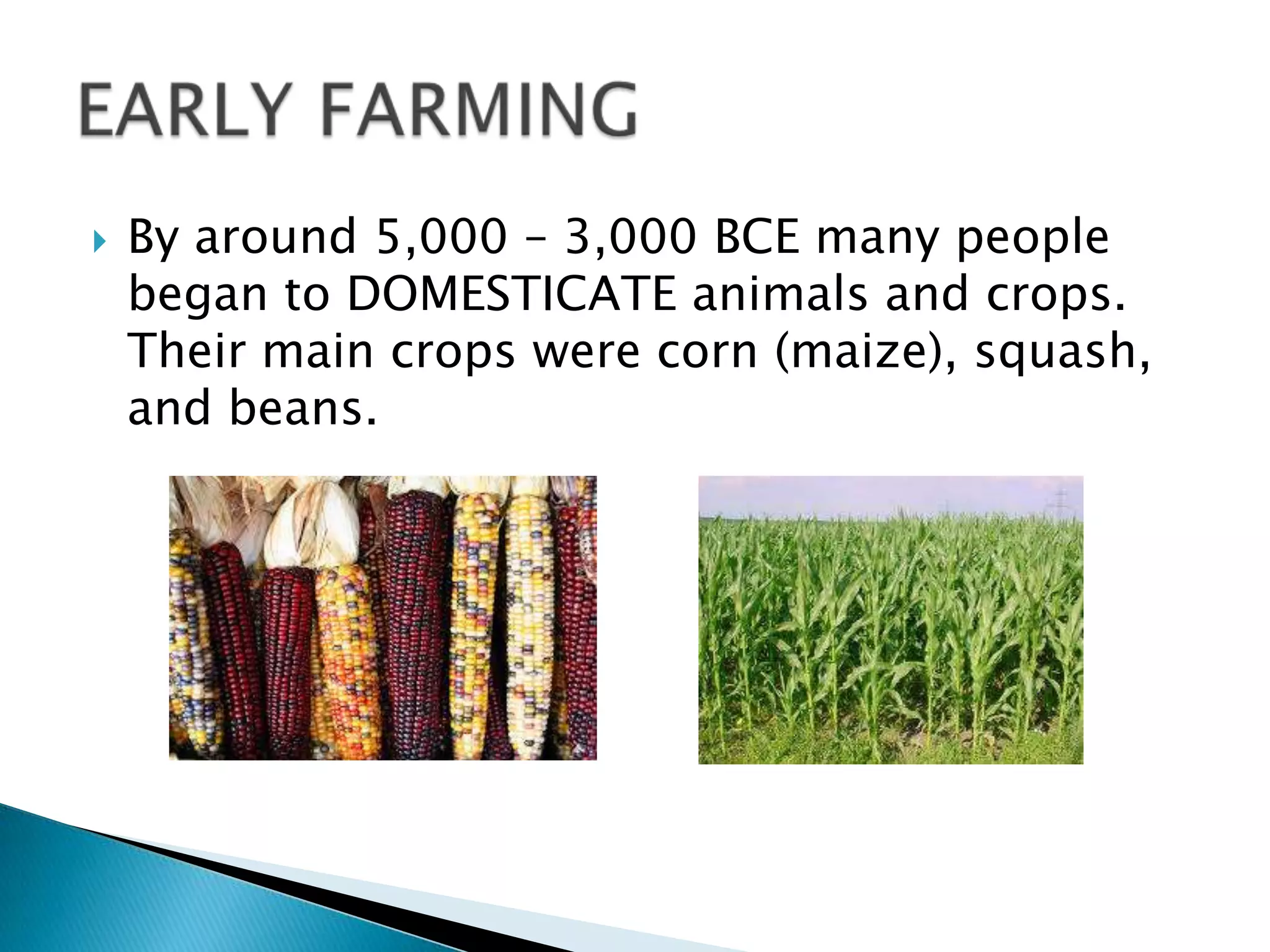 EARLY FARMING

By around 5,000 – 3,000 BCE many people began to DOMESTICATE animals and crops. Their main crops were corn (maize), squash, and beans.